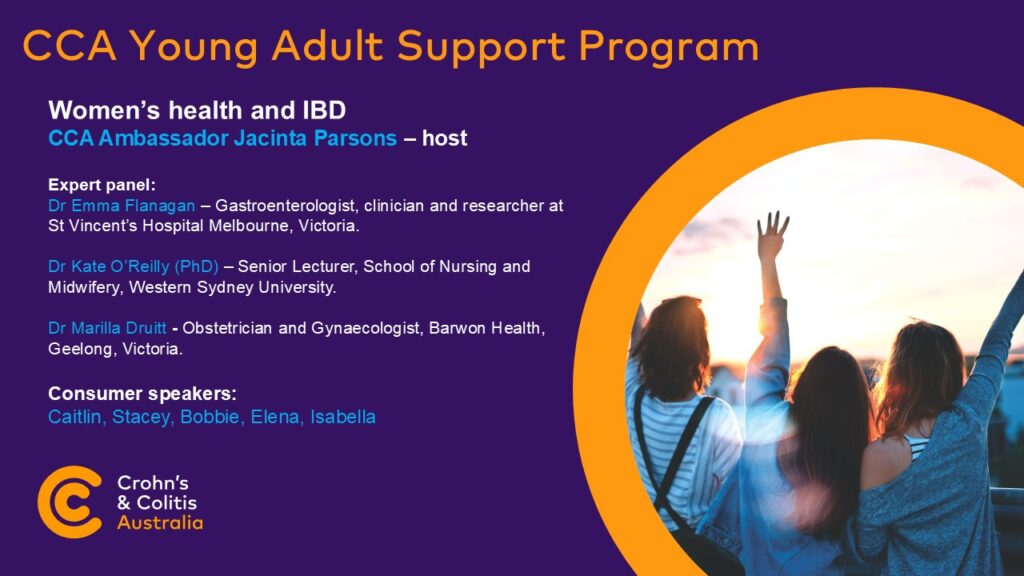 CCA Young Adult Support Program

Women's health and IBD
CCA Ambassador Jacinta Parsons – host

Expert panel:
Dr Emma Flanagan – Gastroenterologist, clinician and researcher at St Vincent's Hospital Melbourne, Victoria.

Dr Kate O'Reilly (PhD) – Senior Lecturer, School of Nursing and Midwifery, Western Sydney University.

Dr Marilla Druitt - Obstetrician and Gynaecologist, Barwon Health, Geelong, Victoria.

Consumer speakers:
Caitlin, Stacey, Bobbie, Elena, Isabella

Crohn's & Colitis Australia